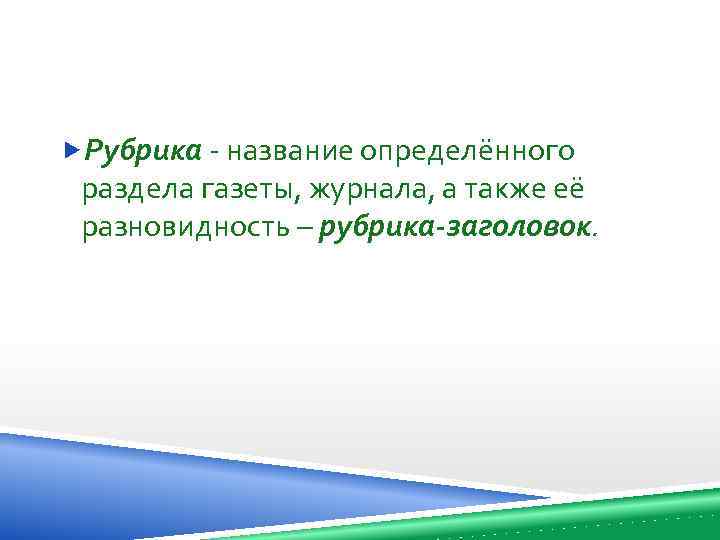 Рубрика - название определённого раздела газеты, журнала, а также её разновидность – рубрика-заголовок.